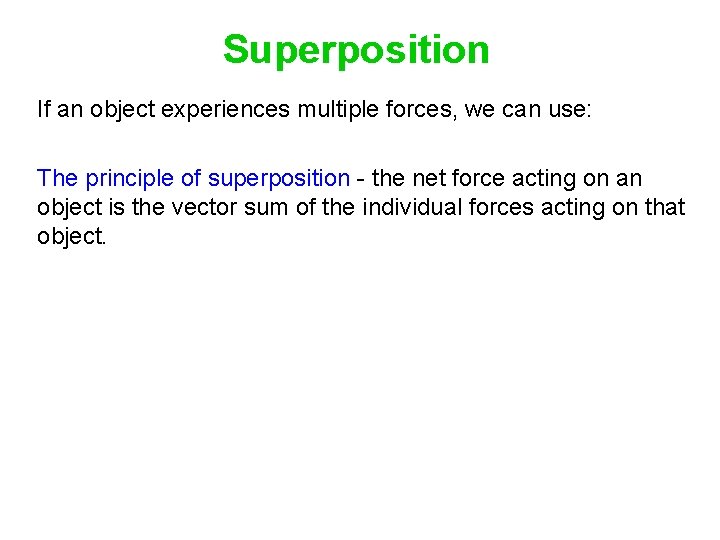 Superposition

If an object experiences multiple forces, we can use:

The principle of superposition - the net force acting on an object is the vector sum of the individual forces acting on that object.